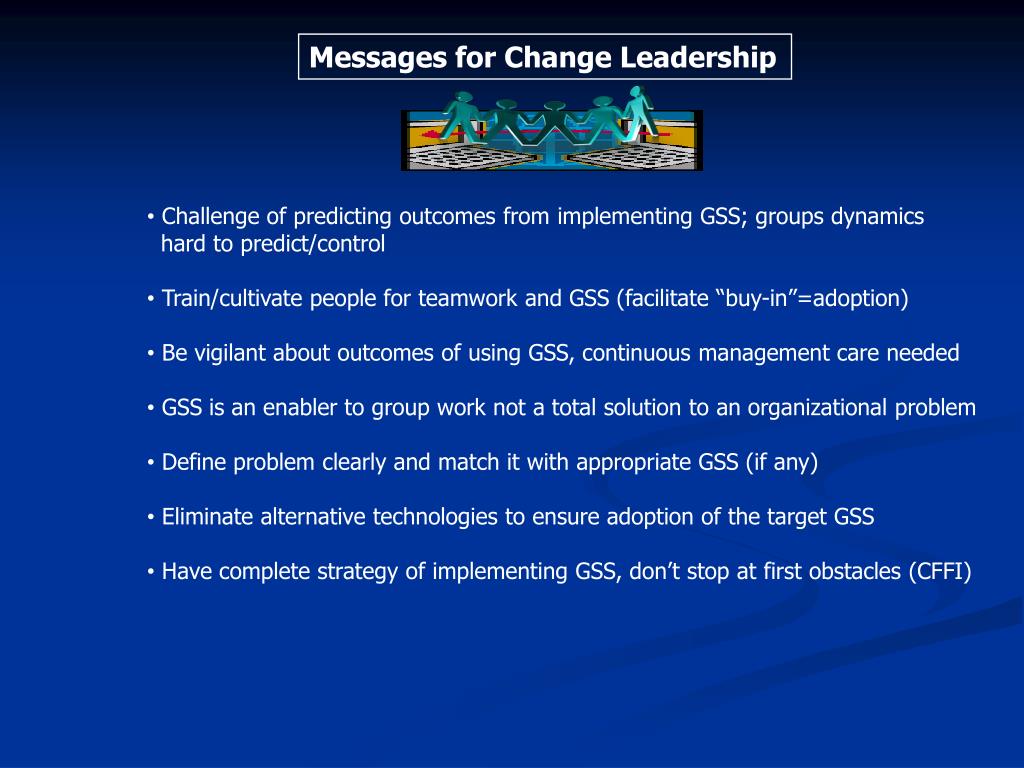 Messages for Change Leadership

• Challenge of predicting outcomes from implementing GSS; groups dynamics hard to predict/control

• Train/cultivate people for teamwork and GSS (facilitate “buy-in”=adoption)

• Be vigilant about outcomes of using GSS, continuous management care needed

• GSS is an enabler to group work not a total solution to an organizational problem

• Define problem clearly and match it with appropriate GSS (if any)

• Eliminate alternative technologies to ensure adoption of the target GSS

• Have complete strategy of implementing GSS, don’t stop at first obstacles (CFFI)